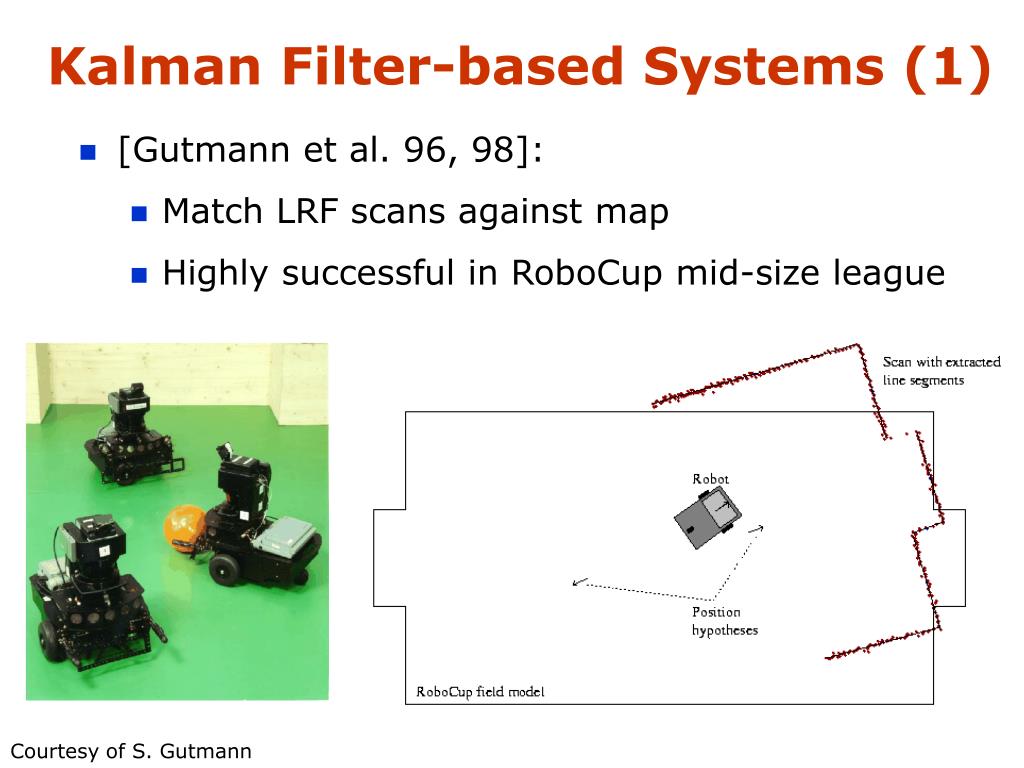 Kalman Filter-based Systems (1)

[Gutmann et al. 96, 98]:

Match LRF scans against map

Highly successful in RoboCup mid-size league

Scan with extracted line segments

Robot

Position hypotheses

RoboCup field model

Courtesy of S. Gutmann